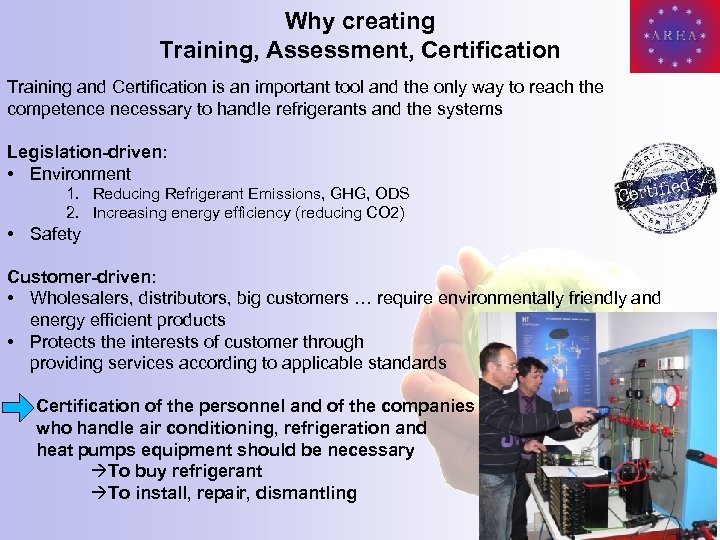 Why creating
Training, Assessment, Certification

AREA

Training and Certification is an important tool and the only way to reach the competence necessary to handle refrigerants and the systems

Legislation-driven:
• Environment
1. Reducing Refrigerant Emissions, GHG, ODS
2. Increasing energy efficiency (reducing CO2)
• Safety

Certified

Customer-driven:
• Wholesalers, distributors, big customers … require environmentally friendly and energy efficient products
• Protects the interests of customer through providing services according to applicable standards

Certification of the personnel and of the companies who handle air conditioning, refrigeration and heat pumps equipment should be necessary
→To buy refrigerant
→To install, repair, dismantling